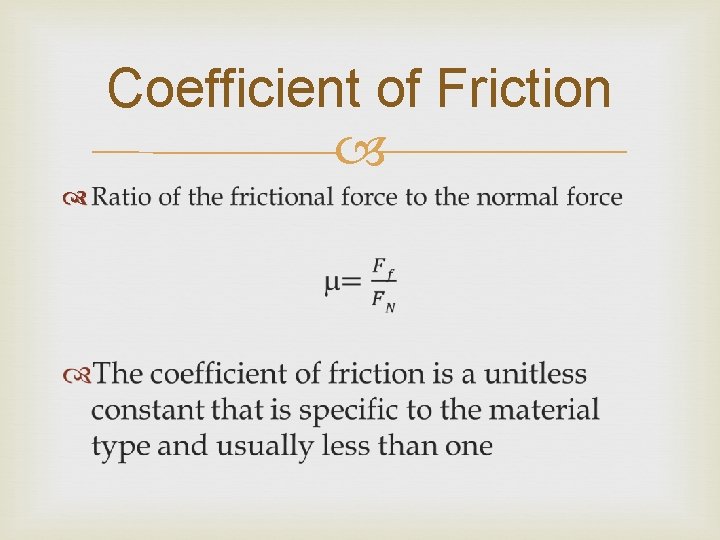 Coefficient of Friction

Ratio of the frictional force to the normal force

$\mu = \frac{F_f}{F_N}$

The coefficient of friction is a unitless constant that is specific to the material type and usually less than one